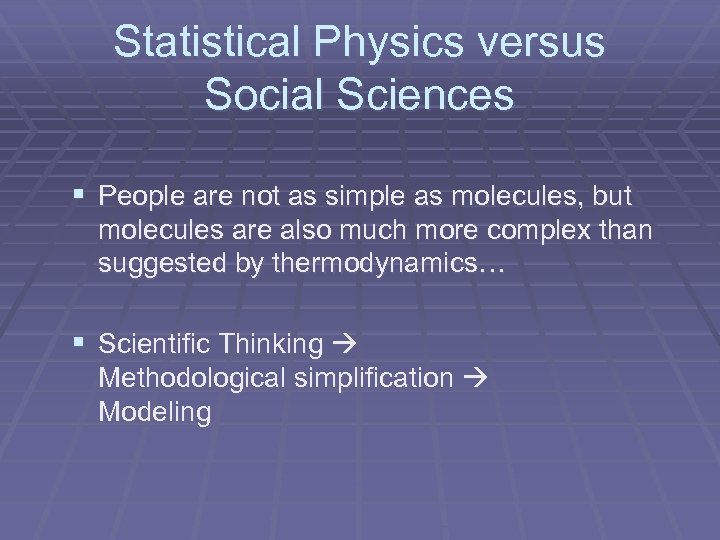 Statistical Physics versus Social Sciences

▪ People are not as simple as molecules, but molecules are also much more complex than suggested by thermodynamics…

▪ Scientific Thinking → Methodological simplification → Modeling